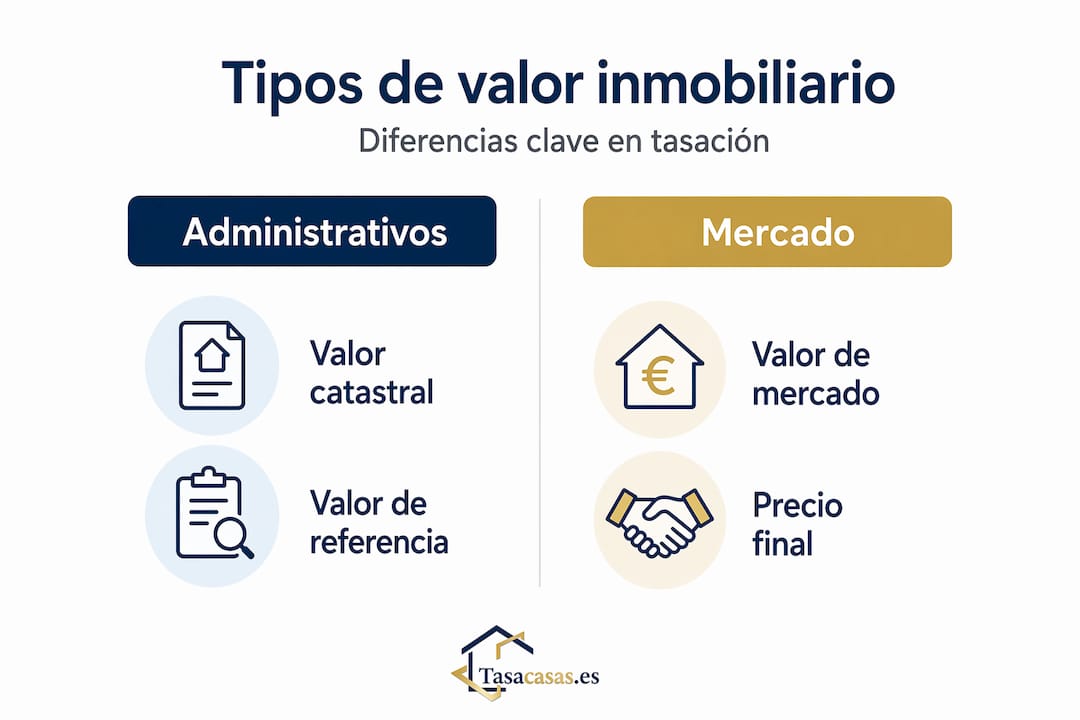 Tipos de valor inmobiliario

Diferencias clave en tasación

Administrativos

Valor catastral

Valor de referencia

Mercado

€

Valor de mercado

Precio final

Tasacasas.es